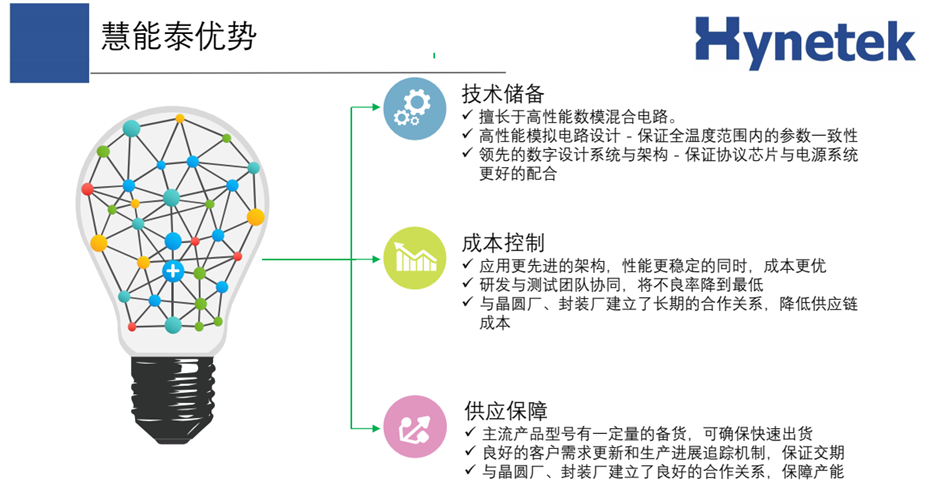 慧能泰优势

Hynetek

技术储备
✓ 擅长于高性能数模混合电路。
✓ 高性能模拟电路设计 - 保证全温度范围内的参数一致性
✓ 领先的数字设计系统与架构 - 保证协议芯片与电源系统更好的配合

成本控制
✓ 应用更先进的架构，性能更稳定的同时，成本更优
✓ 研发与测试团队协同，将不良率降到最低
✓ 与晶圆厂、封装厂建立了长期的合作关系，降低供应链成本

供应保障
✓ 主流产品型号有一定量的备货，可确保快速出货
✓ 良好的客户需求更新和生产进展追踪机制，保证交期
✓ 与晶圆厂、封装厂建立了良好的合作关系，保障产能